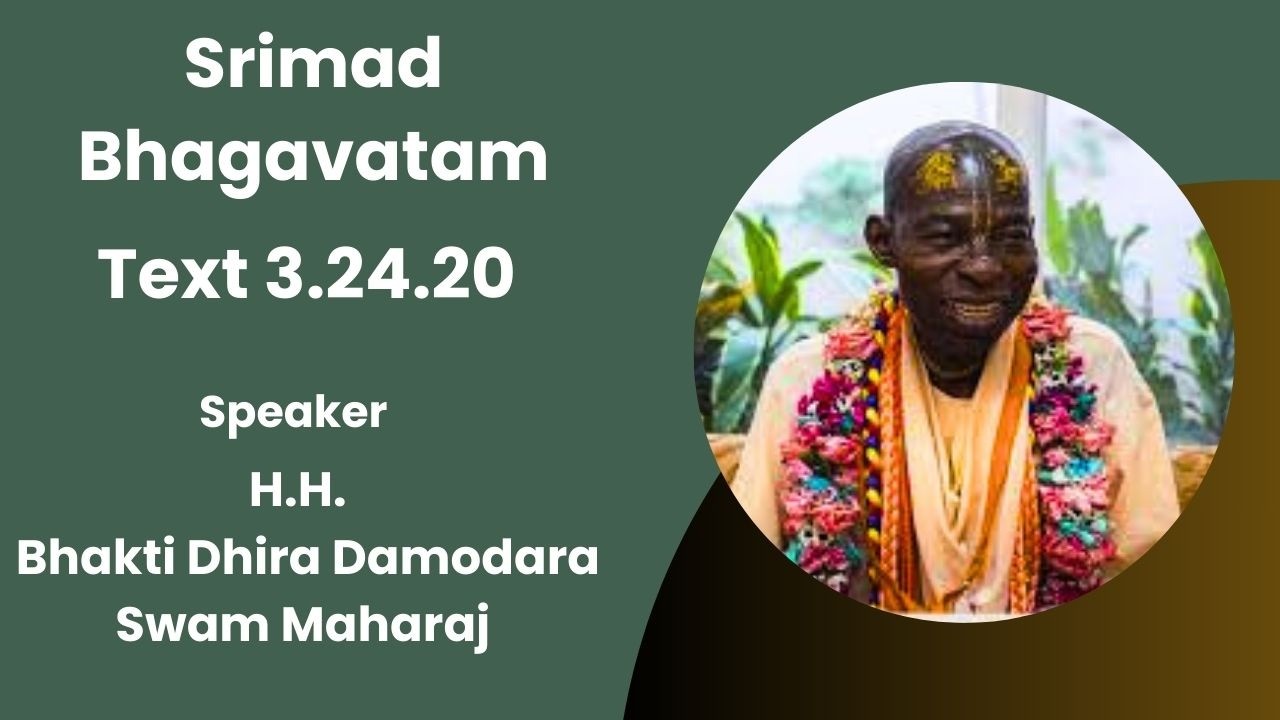 Srimad Bhagavatam

Text 3.24.20

Speaker

H.H.
Bhakti Dhira Damodara Swam Maharaj